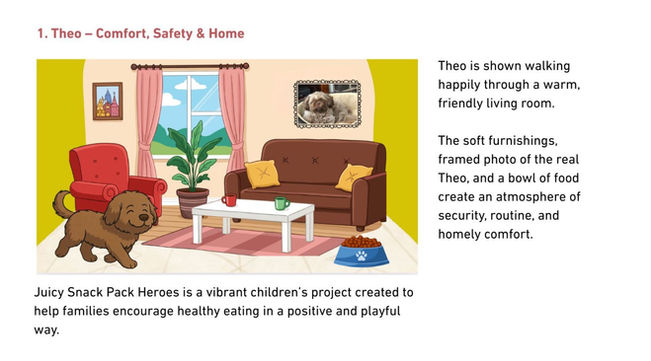 1. Theo – Comfort, Safety & Home

Theo is shown walking happily through a warm, friendly living room.

The soft furnishings, framed photo of the real Theo, and a bowl of food create an atmosphere of security, routine, and homely comfort.

Juicy Snack Pack Heroes is a vibrant children's project created to help families encourage healthy eating in a positive and playful way.